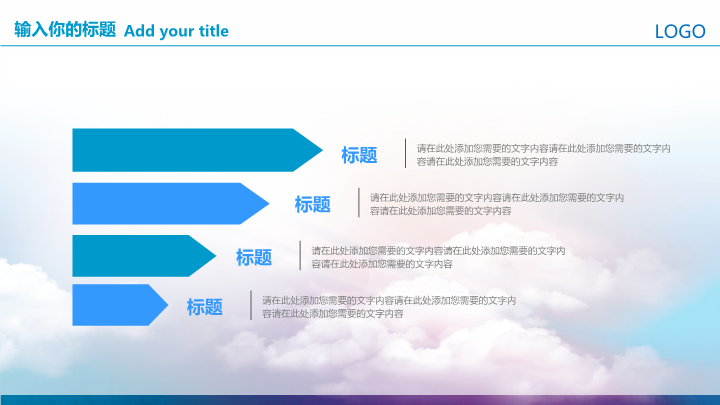 输入你的标题 Add your title

LOGO

标题

请在此处添加您需要的文字内容请在此处添加您需要的文字内容请在此处添加您需要的文字内容

标题

请在此处添加您需要的文字内容请在此处添加您需要的文字内容请在此处添加您需要的文字内容

标题

请在此处添加您需要的文字内容请在此处添加您需要的文字内容请在此处添加您需要的文字内容

标题

请在此处添加您需要的文字内容请在此处添加您需要的文字内容请在此处添加您需要的文字内容